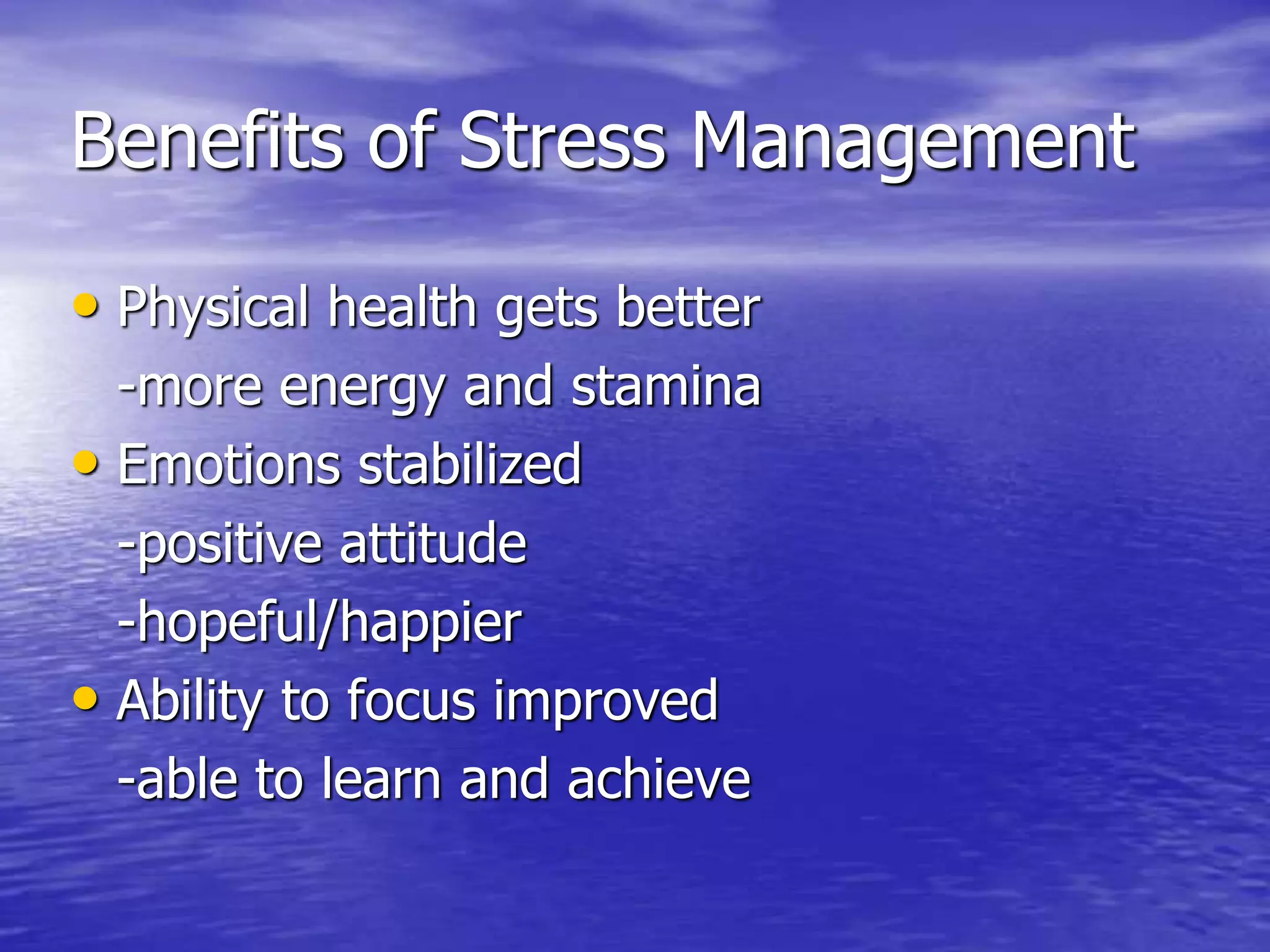 Benefits of Stress Management

• Physical health gets better
-more energy and stamina
• Emotions stabilized
-positive attitude
-hopeful/happier
• Ability to focus improved
-able to learn and achieve